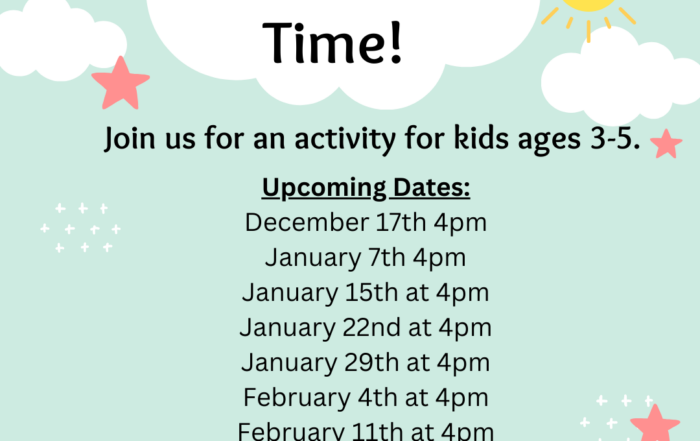 Time!

Join us for an activity for kids ages 3-5.

Upcoming Dates:
December 17th 4pm
January 7th 4pm
January 15th at 4pm
January 22nd at 4pm
January 29th at 4pm
February 4th at 4pm
February 11th at 4pm